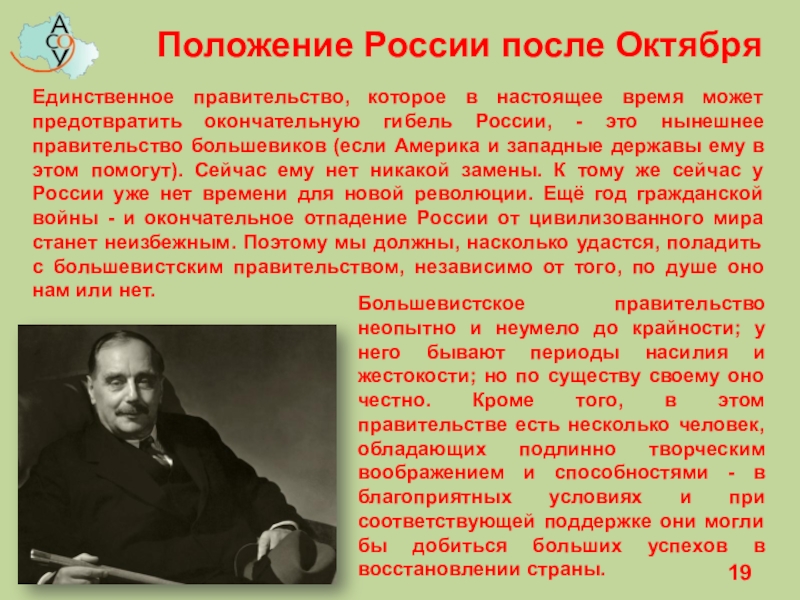 АСОУ

Положение России после Октября

Единственное правительство, которое в настоящее время может предотвратить окончательную гибель России, - это нынешнее правительство большевиков (если Америка и западные державы ему в этом помогут). Сейчас ему нет никакой замены. К тому же сейчас у России уже нет времени для новой революции. Ещё год гражданской войны - и окончательное отпадение России от цивилизованного мира станет неизбежным. Поэтому мы должны, насколько удастся, поладить с большевистским правительством, независимо от того, по душе оно нам или нет.

Большевистское правительство неопытно и неумело до крайности; у него бывают периоды насилия и жестокости; но по существу своему оно честно. Кроме того, в этом правительстве есть несколько человек, обладающих подлинно творческим воображением и способностями - в благоприятных условиях и при соответствующей поддержке они могли бы добиться больших успехов в восстановлении страны.

19